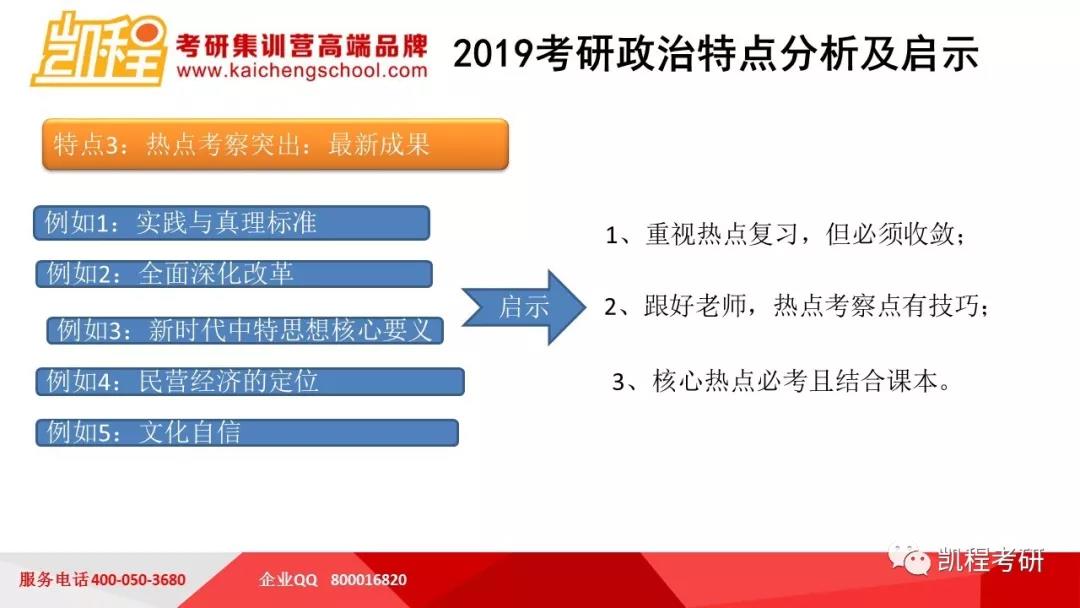 凯程 考研集训营高端品牌
www.kaichengschool.com

2019考研政治特点分析及启示

特点3：热点考察突出：最新成果

例如1：实践与真理标准

例如2：全面深化改革

例如3：新时代中特思想核心要义

例如4：民营经济的定位

例如5：文化自信

启示

1、重视热点复习，但必须收敛；

2、跟好老师，热点考察点有技巧；

3、核心热点必考且结合课本。

服务电话400-050-3680 企业QQ 800016820

凯程考研